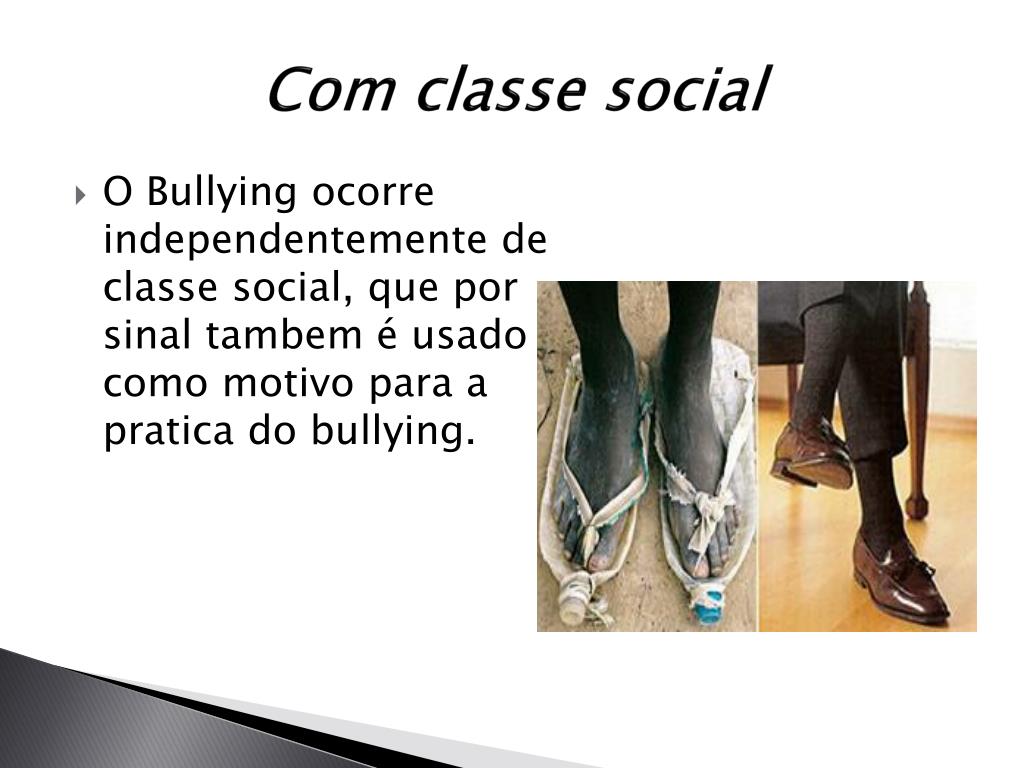 Com classe social

O Bullying ocorre independentemente de classe social, que por sinal tambem é usado como motivo para a pratica do bullying.